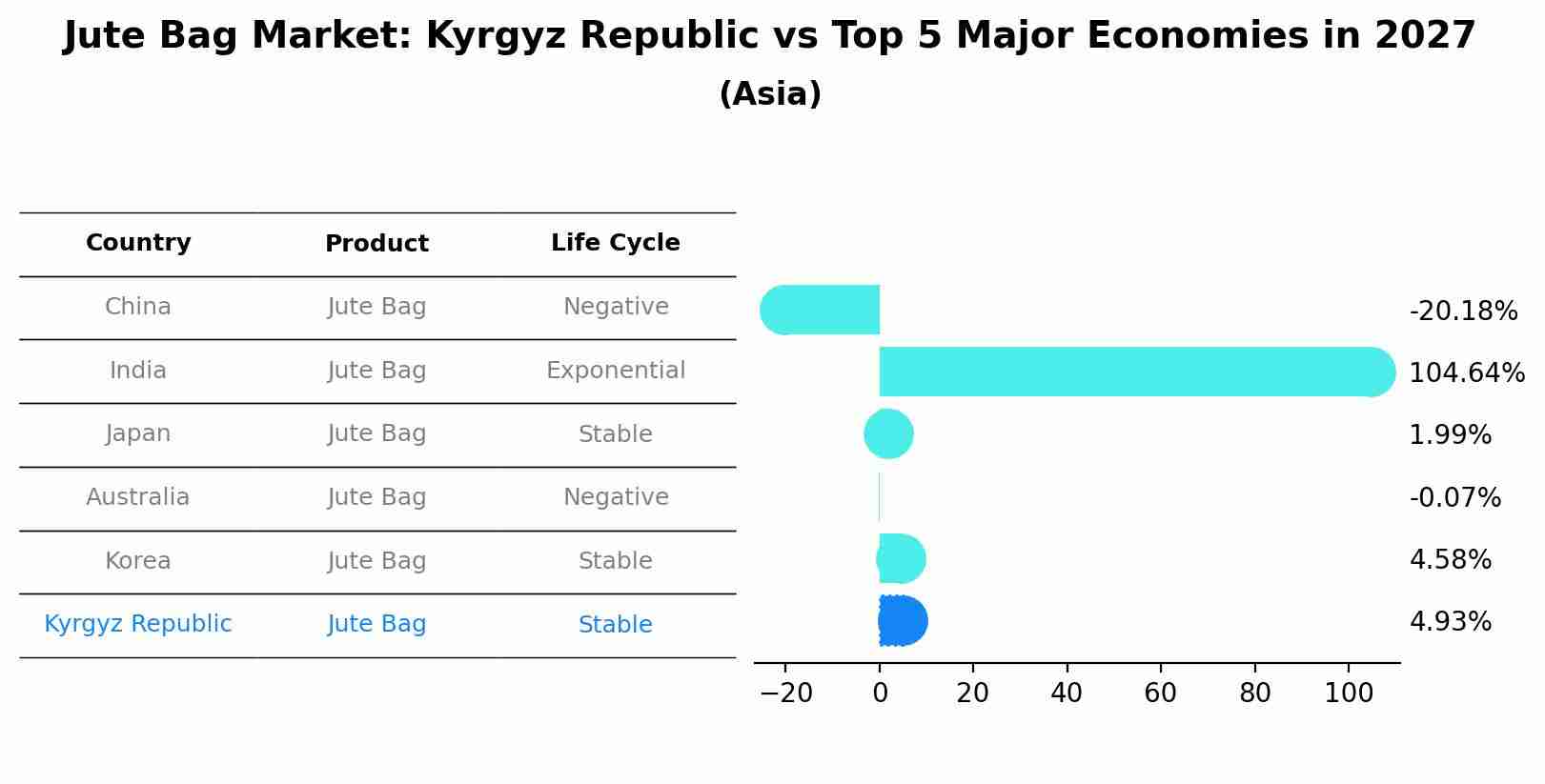 Jute Bag Market: Kyrgyz Republic vs Top 5 Major Economies in 2027
(Asia)

| Country | Product | Life Cycle |
|---|---|---|
| China | Jute Bag | Negative |
| India | Jute Bag | Exponential |
| Japan | Jute Bag | Stable |
| Australia | Jute Bag | Negative |
| Korea | Jute Bag | Stable |
| Kyrgyz Republic | Jute Bag | Stable |

-20.18%
104.64%
1.99%
-0.07%
4.58%
4.93%

−20 0 20 40 60 80 100